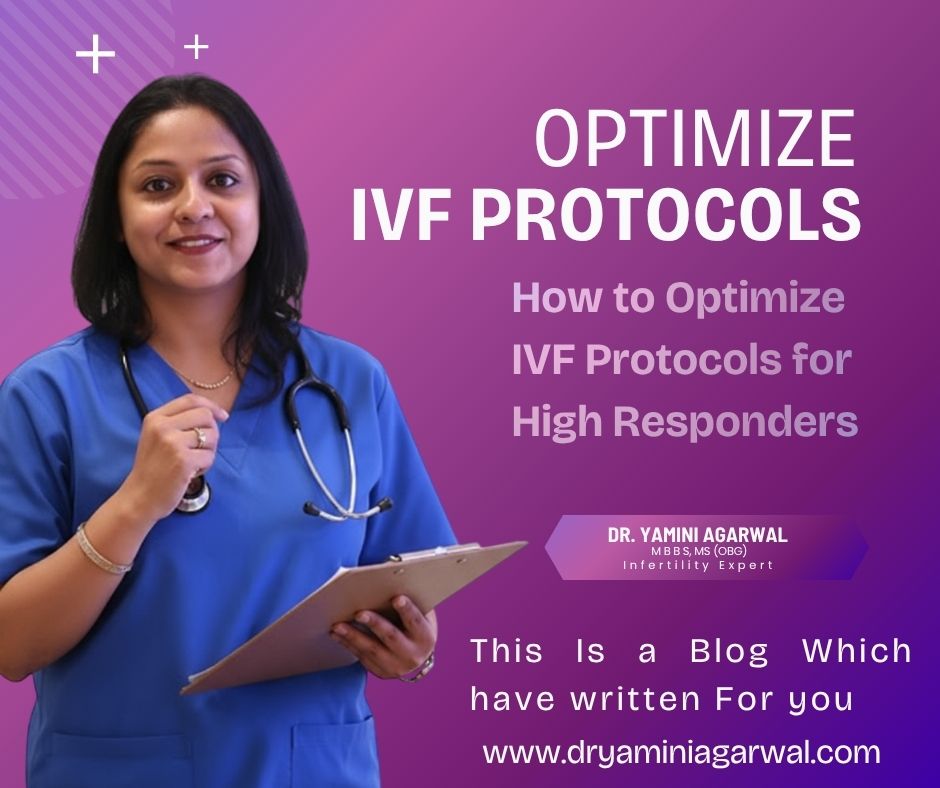 OPTIMIZE
IVF PROTOCOLS

How to Optimize IVF Protocols for High Responders

DR. YAMINI AGARWAL
MBBS, MS (OBG)
Infertility Expert

This Is a Blog Which have written For you

www.dryaminiagarwal.com